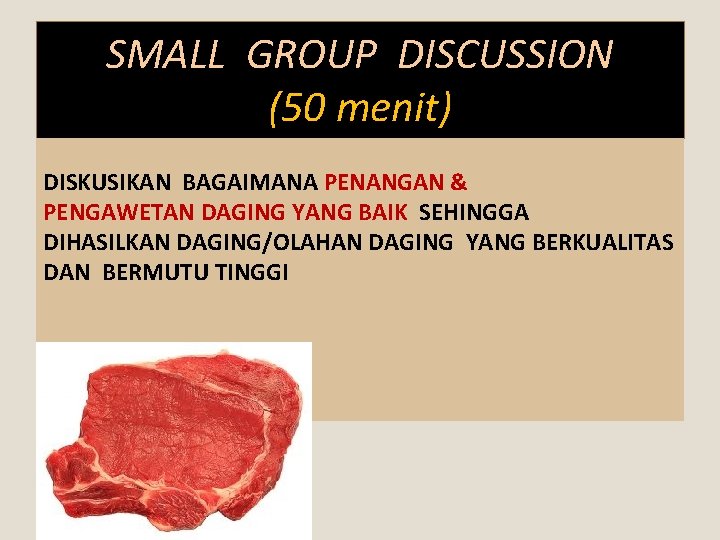 SMALL GROUP DISCUSSION
(50 menit)

DISKUSIKAN BAGAIMANA PENANGAN & PENGAWETAN DAGING YANG BAIK SEHINGGA DIHASILKAN DAGING/OLAHAN DAGING YANG BERKUALITAS DAN BERMUTU TINGGI